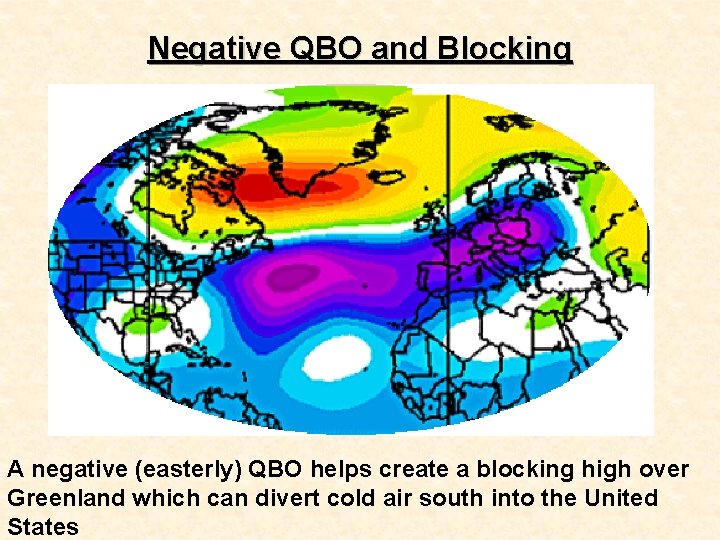 Negative QBO and Blocking

A negative (easterly) QBO helps create a blocking high over Greenland which can divert cold air south into the United States